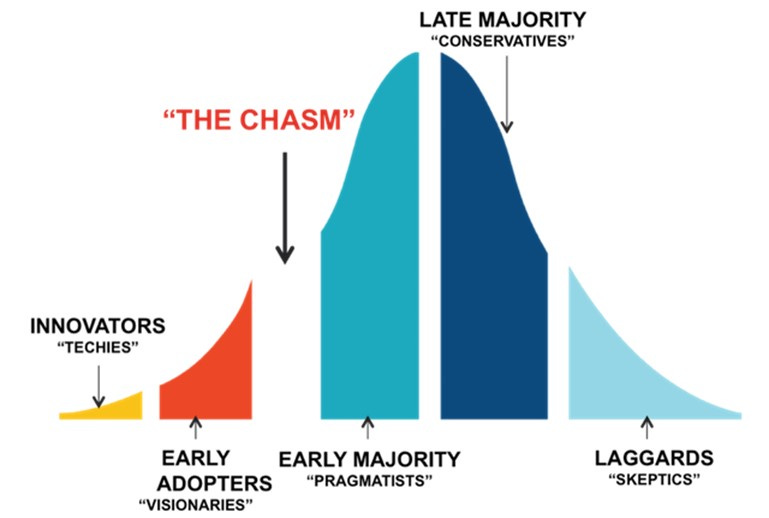 LATE MAJORITY
"CONSERVATIVES"

"THE CHASM"

INNOVATORS
"TECHIES"

EARLY ADOPTERS
"VISIONARIES"

EARLY MAJORITY
"PRAGMATISTS"

LAGGARDS
"SKEPTICS"